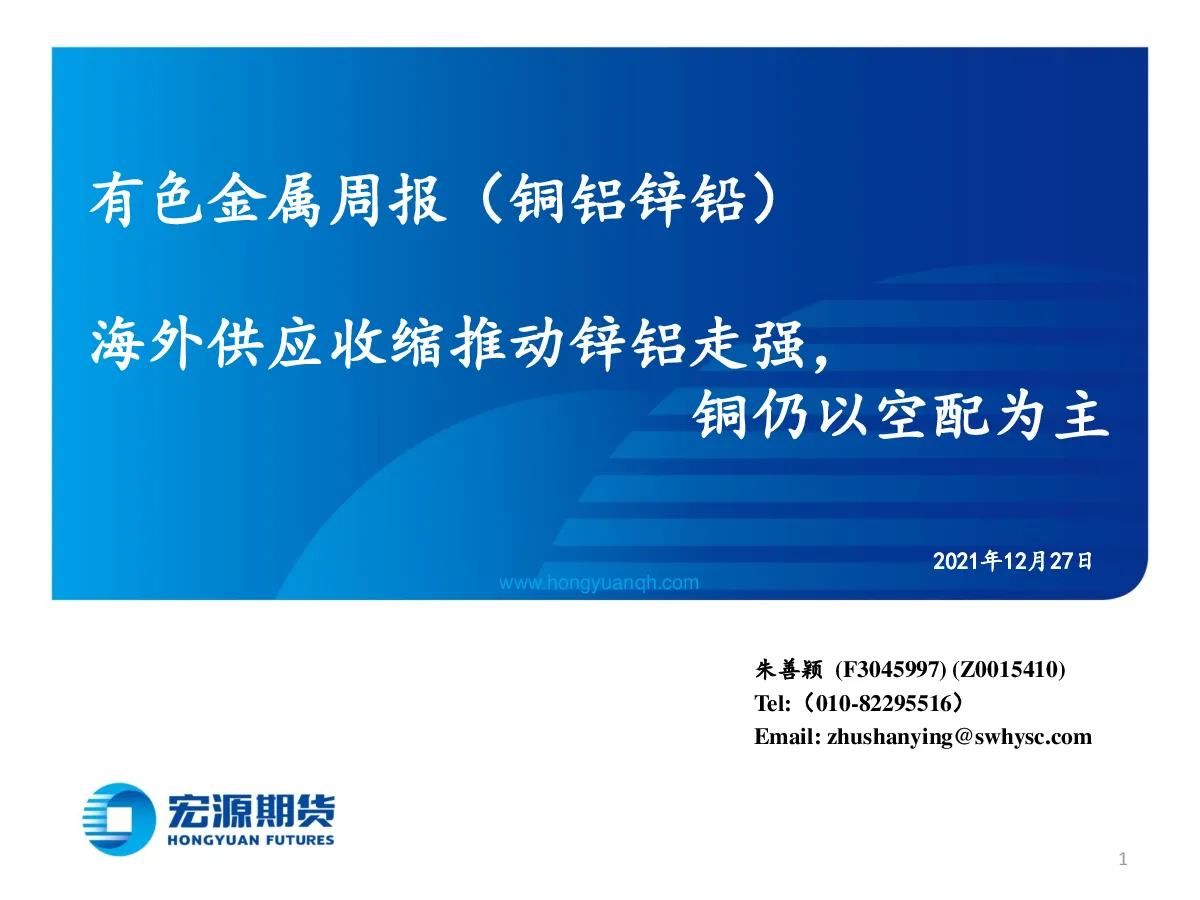 有色金属周报（铜铝锌铅）

海外供应收缩推动锌铝走强，
铜仍以空配为主

2021年12月27日

www.hongyuanqh.com

朱善颖 (F3045997) (Z0015410)
Tel:（010-82295516）
Email: zhushanying@swhysc.com

宏源期货
HONGYUAN FUTURES

1